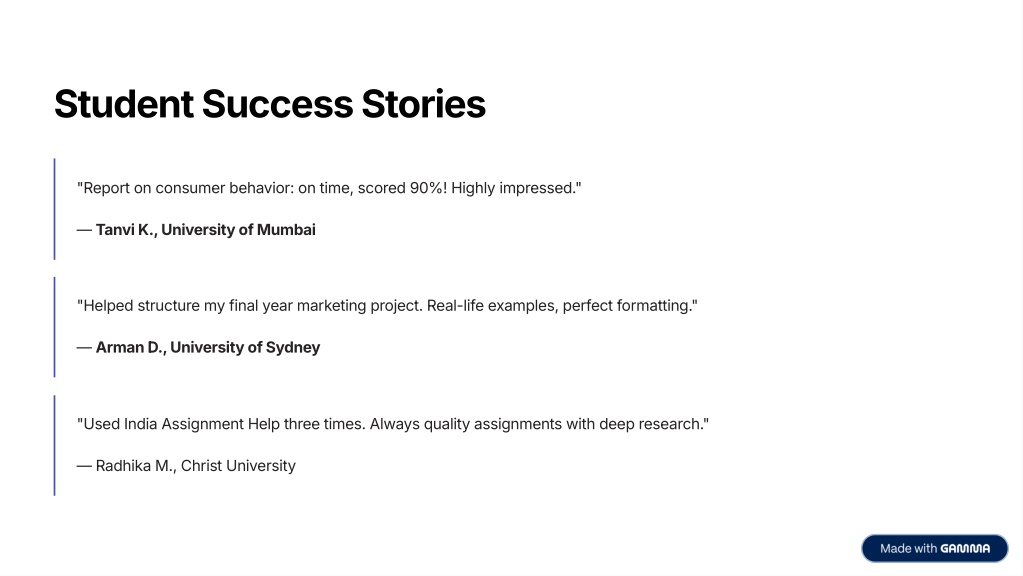 Student Success Stories

"Report on consumer behavior: on time, scored 90%! Highly impressed."

— Tanvi K., University of Mumbai

"Helped structure my final year marketing project. Real-life examples, perfect formatting."

— Arman D., University of Sydney

"Used India Assignment Help three times. Always quality assignments with deep research."

— Radhika M., Christ University

Made with GAMMA